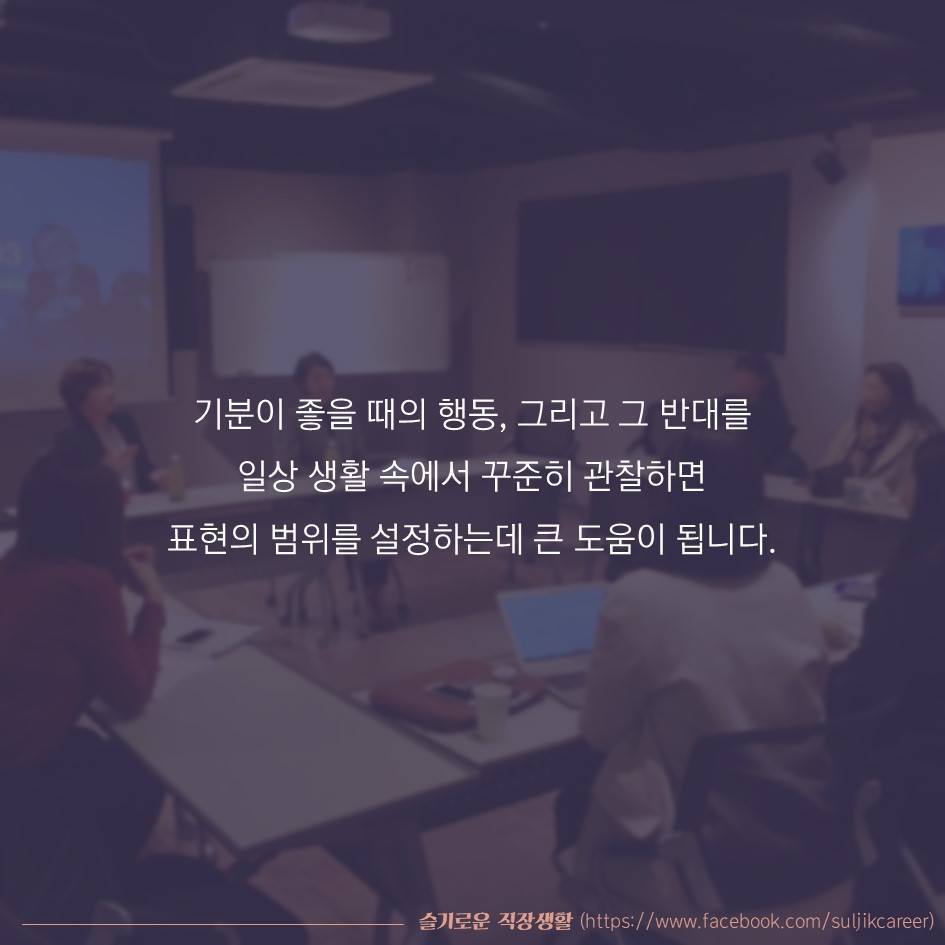 기분이 좋을 때의 행동, 그리고 그 반대를
일상 생활 속에서 꾸준히 관찰하면
표현의 범위를 설정하는데 큰 도움이 됩니다.

슬기로운 직장생활 (https://www.facebook.com/suljikcareer)